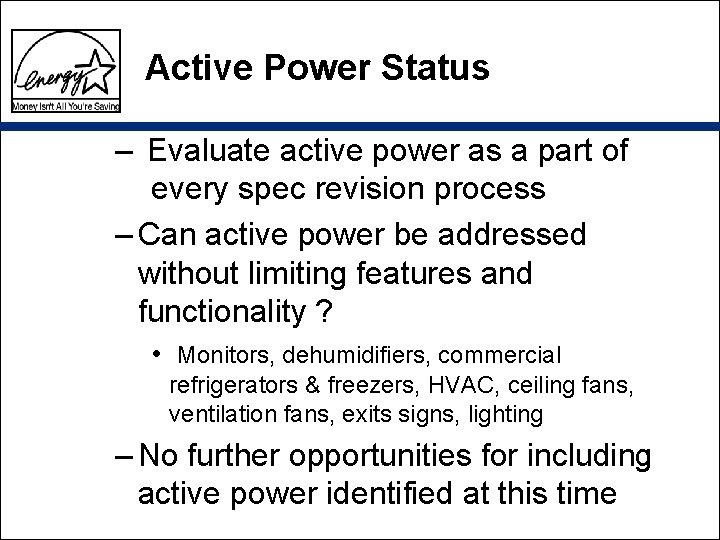 energy
Money Isn't All You're Saving

Active Power Status

– Evaluate active power as a part of every spec revision process

– Can active power be addressed without limiting features and functionality ?

• Monitors, dehumidifiers, commercial refrigerators & freezers, HVAC, ceiling fans, ventilation fans, exits signs, lighting

– No further opportunities for including active power identified at this time